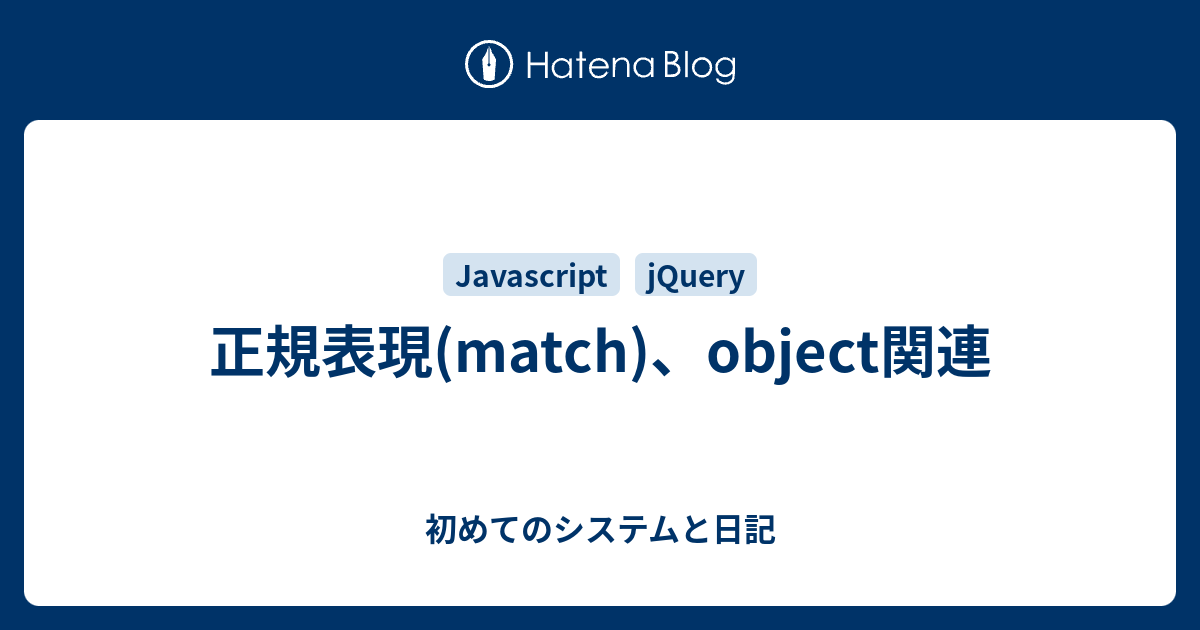 Hatena Blog

Javascript jQuery

正規表現(match)、object関連

初めてのシステムと日記